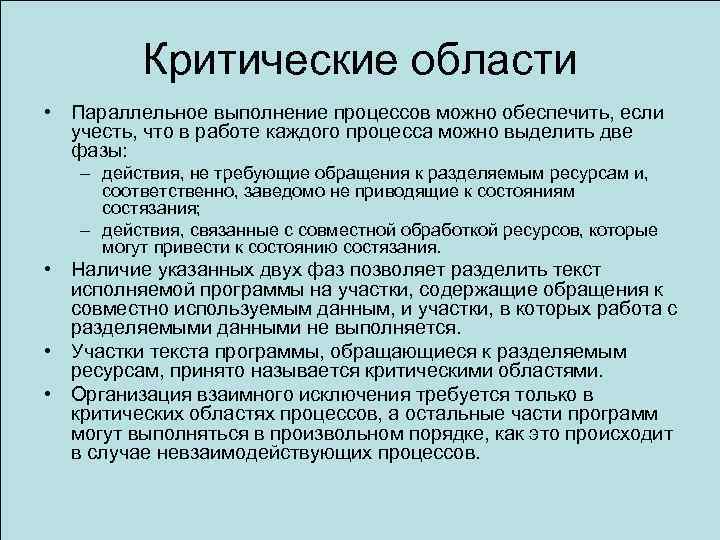 Критические области

• Параллельное выполнение процессов можно обеспечить, если учесть, что в работе каждого процесса можно выделить две фазы:
– действия, не требующие обращения к разделяемым ресурсам и, соответственно, заведомо не приводящие к состояниям состязания;
– действия, связанные с совместной обработкой ресурсов, которые могут привести к состоянию состязания.
• Наличие указанных двух фаз позволяет разделить текст исполняемой программы на участки, содержащие обращения к совместно используемым данным, и участки, в которых работа с разделяемыми данными не выполняется.
• Участки текста программы, обращающиеся к разделяемым ресурсам, принято называется критическими областями.
• Организация взаимного исключения требуется только в критических областях процессов, а остальные части программ могут выполняться в произвольном порядке, как это происходит в случае невзаимодействующих процессов.